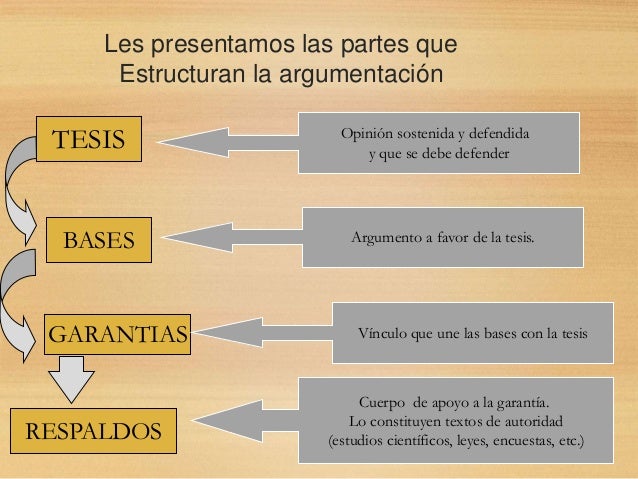 Les presentamos las partes que
Estructuran la argumentación

TESIS

Opinión sostenida y defendida
y que se debe defender

BASES

Argumento a favor de la tesis.

GARANTIAS

Vínculo que une las bases con la tesis

RESPALDOS

Cuerpo de apoyo a la garantía.
Lo constituyen textos de autoridad
(estudios científicos, leyes, encuestas, etc.)